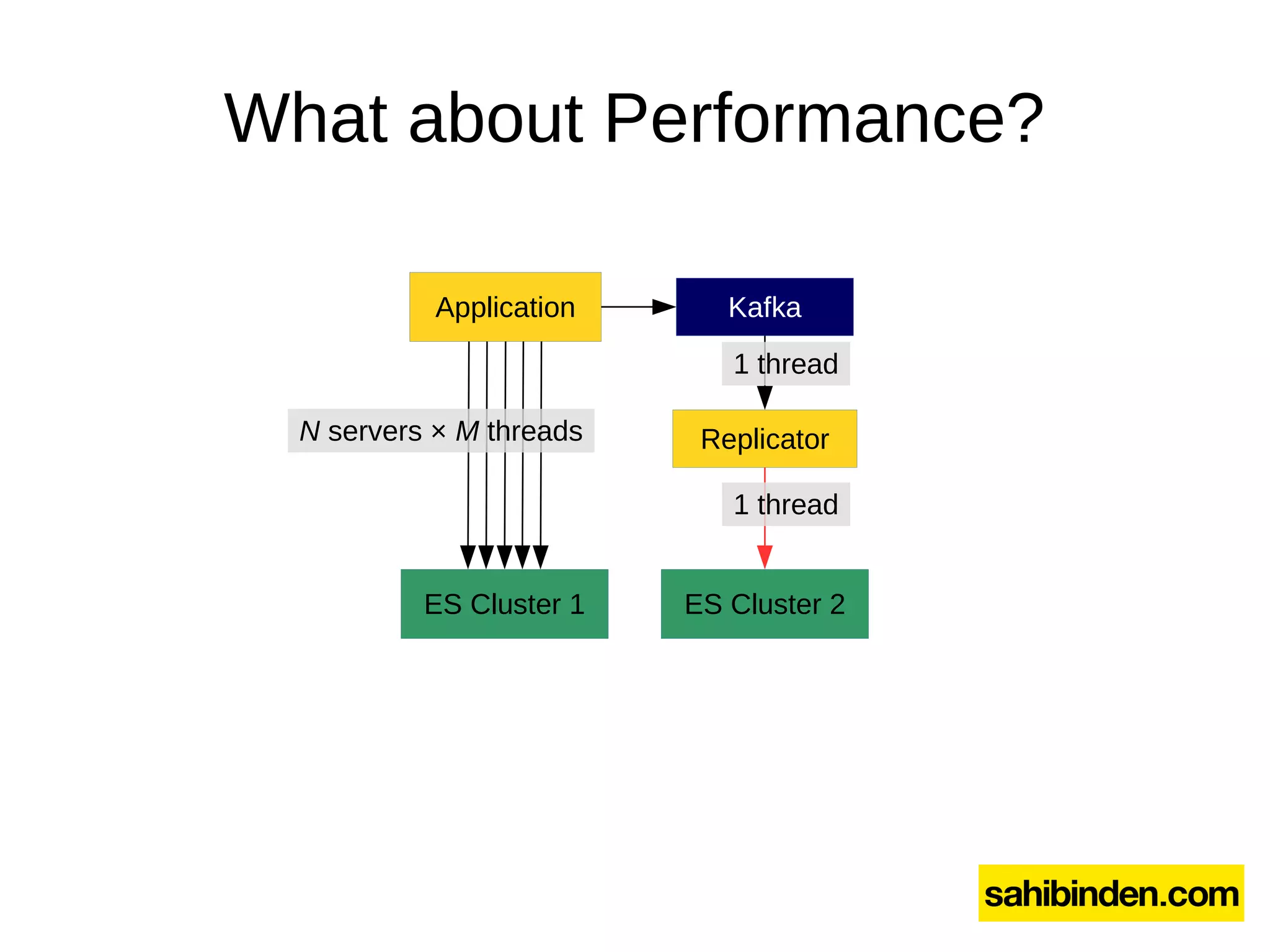 What about Performance?

Application

Kafka

1 thread

N servers × M threads

Replicator

1 thread

ES Cluster 1

ES Cluster 2

sahibinden.com